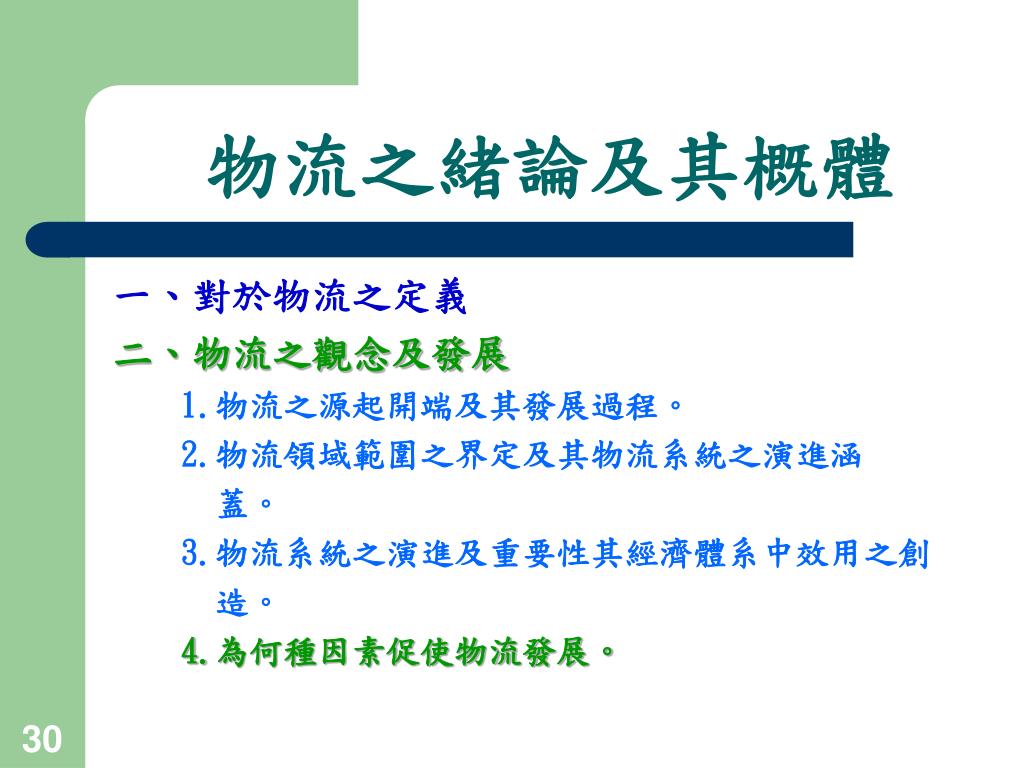 物流之緒論及其概體

一、對於物流之定義

二、物流之觀念及發展

1.物流之源起開端及其發展過程。

2.物流領域範圍之界定及其物流系統之演進涵蓋。

3.物流系統之演進及重要性其經濟體系中效用之創造。

4.為何種因素促使物流發展。

30